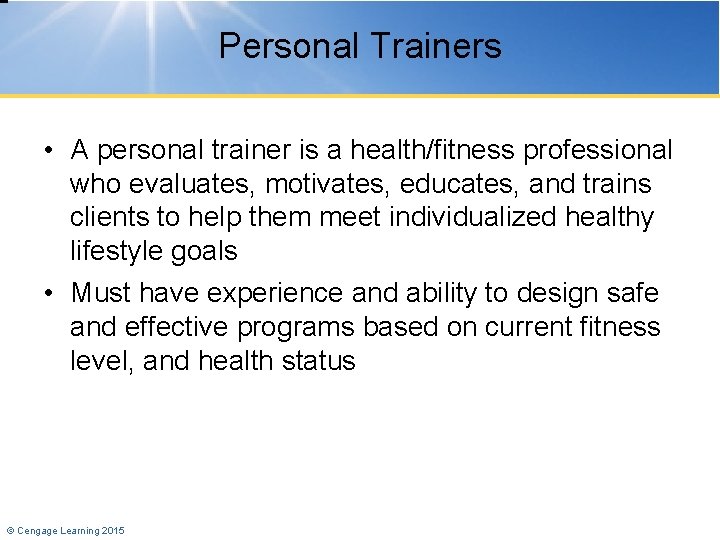 Personal Trainers

• A personal trainer is a health/fitness professional who evaluates, motivates, educates, and trains clients to help them meet individualized healthy lifestyle goals

• Must have experience and ability to design safe and effective programs based on current fitness level, and health status

© Cengage Learning 2015